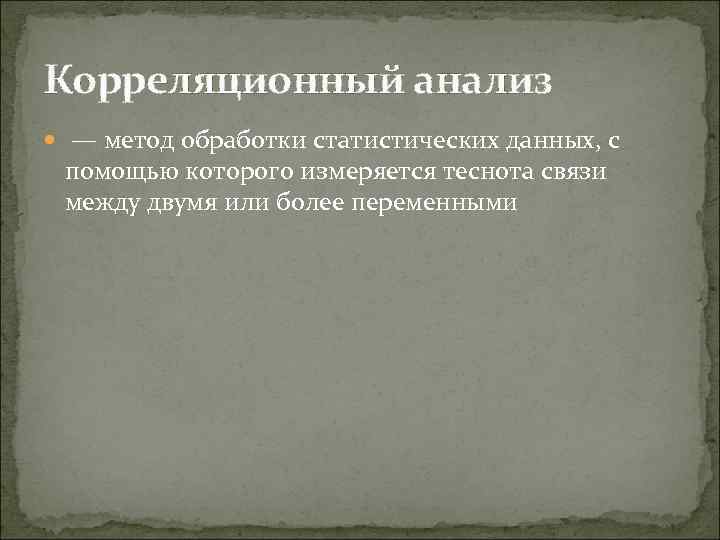 Корреляционный анализ

— метод обработки статистических данных, с помощью которого измеряется теснота связи между двумя или более переменными